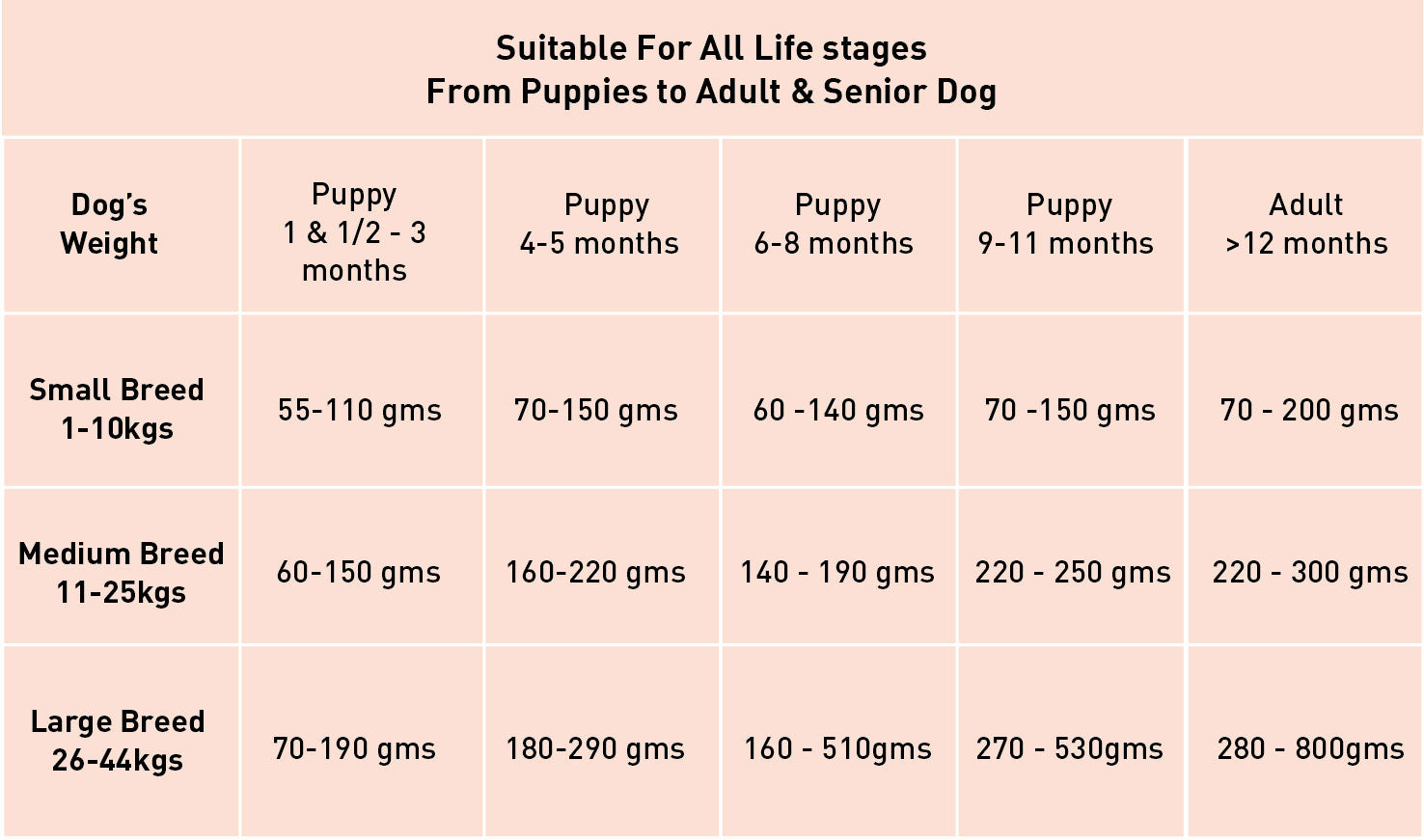 Suitable For All Life stages
From Puppies to Adult & Senior Dog

| Dog's Weight | Puppy 1 & 1/2 - 3 months | Puppy 4-5 months | Puppy 6-8 months | Puppy 9-11 months | Adult >12 months |
|---|---|---|---|---|---|
| Small Breed 1-10kgs | 55-110 gms | 70-150 gms | 60 -140 gms | 70 -150 gms | 70 - 200 gms |
| Medium Breed 11-25kgs | 60-150 gms | 160-220 gms | 140 - 190 gms | 220 - 250 gms | 220 - 300 gms |
| Large Breed 26-44kgs | 70-190 gms | 180-290 gms | 160 - 510gms | 270 - 530gms | 280 - 800gms |